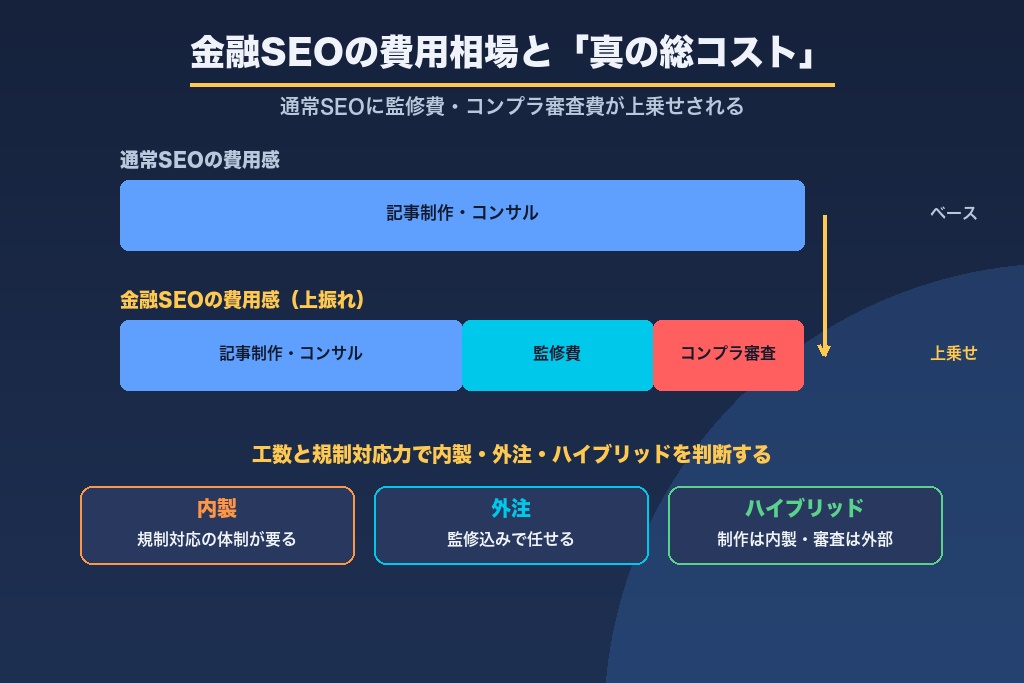 金融SEOの費用相場と「真の総コスト」

通常SEOに監修費・コンプラ審査費が上乗せされる

通常SEOの費用感

記事制作・コンサル

ベース

金融SEOの費用感（上振れ）

記事制作・コンサル

監修費

コンプラ審査

上乗せ

工数と規制対応力で内製・外注・ハイブリッドを判断する

内製
規制対応の体制が要る

外注
監修込みで任せる

ハイブリッド
制作は内製・審査は外部